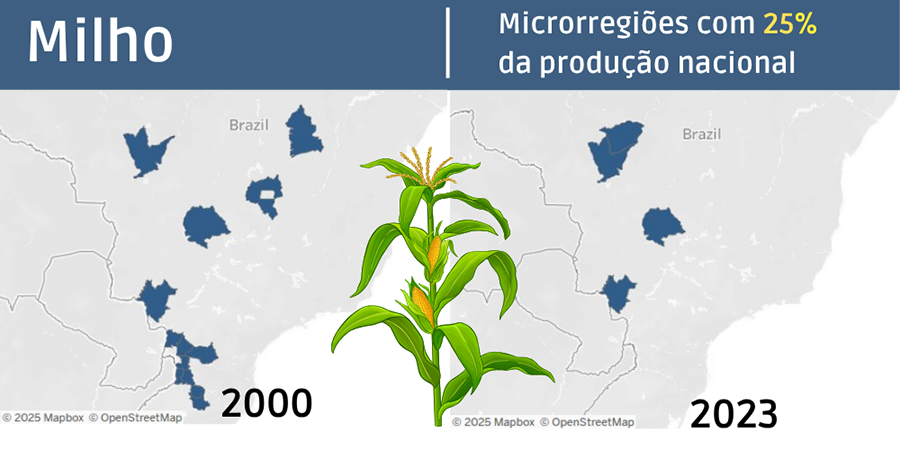 Milho

Microrregiões com 25% da produção nacional

Brazil

2000

© 2025 Mapbox © OpenStreetMap

Brazil

2023

© 2025 Mapbox © OpenStreetMap